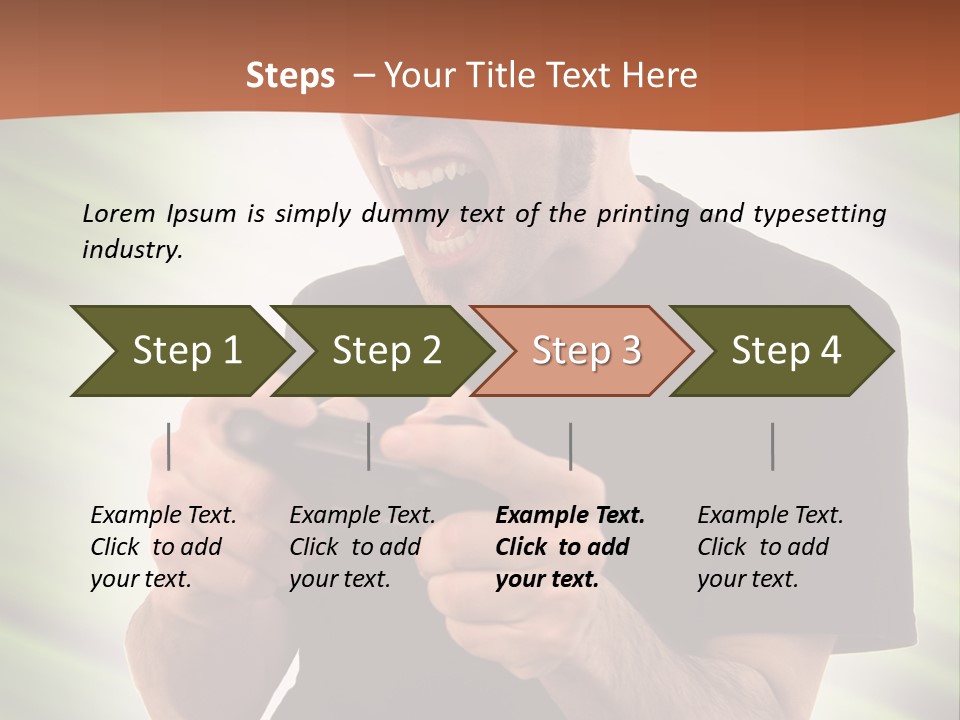 Steps – Your Title Text Here

Lorem Ipsum is simply dummy text of the printing and typesetting industry.

Step 1

Step 2

Step 3

Step 4

Example Text. Click to add your text.

Example Text. Click to add your text.

Example Text. Click to add your text.

Example Text. Click to add your text.